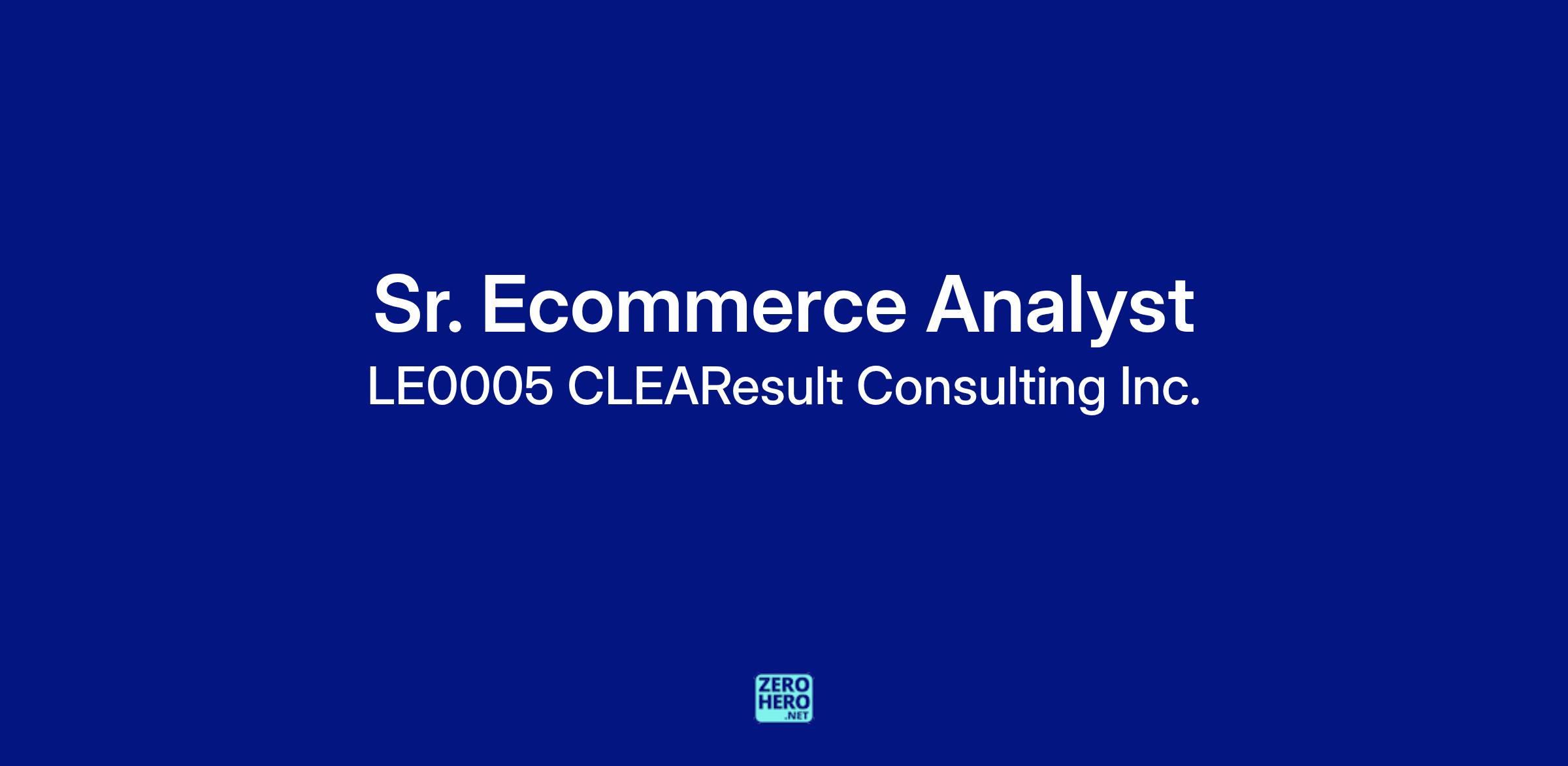 Sr. Ecommerce Analyst
LE0005 CLEAResult Consulting Inc.

ZERO
HERO
.NET